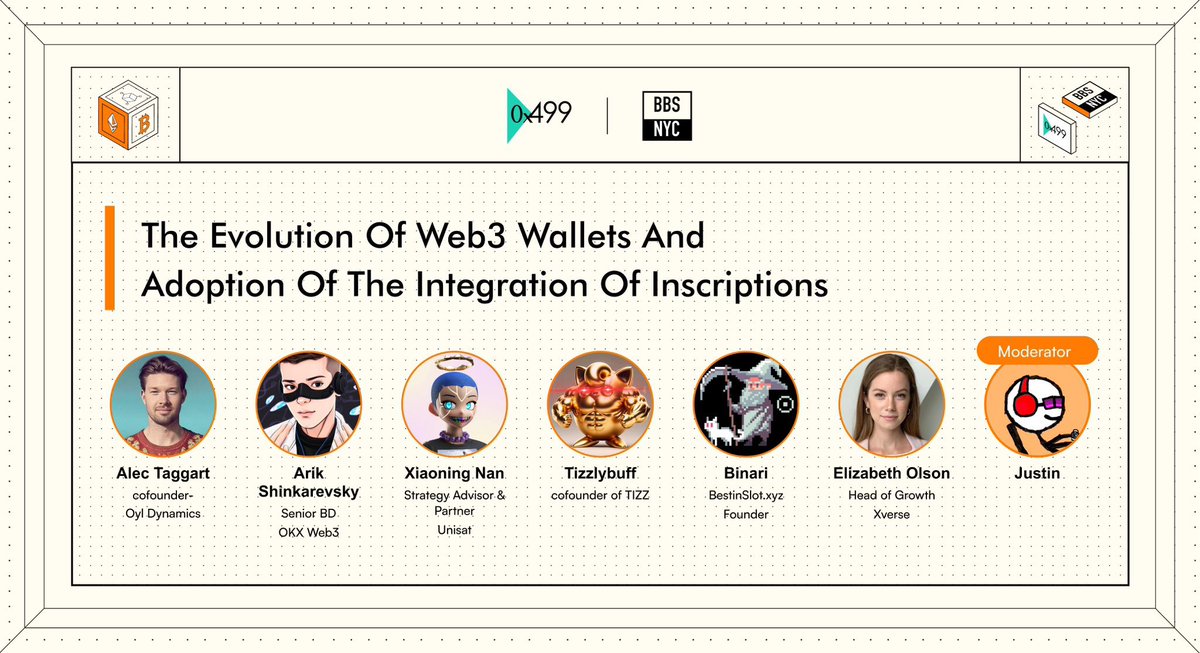 0x499 | BBS NYC

The Evolution Of Web3 Wallets And Adoption Of The Integration Of Inscriptions

Alec Taggart
cofounder-
Oyl Dynamics

Arik Shinkarevsky
Senior BD
OKX Web3

Xiaoning Nan
Strategy Advisor & Partner
Unisat

Tizzlybuff
cofounder of TIZZ

Binari
BestinSlot.xyz
Founder

Elizabeth Olson
Head of Growth
Xverse

Moderator
Justin